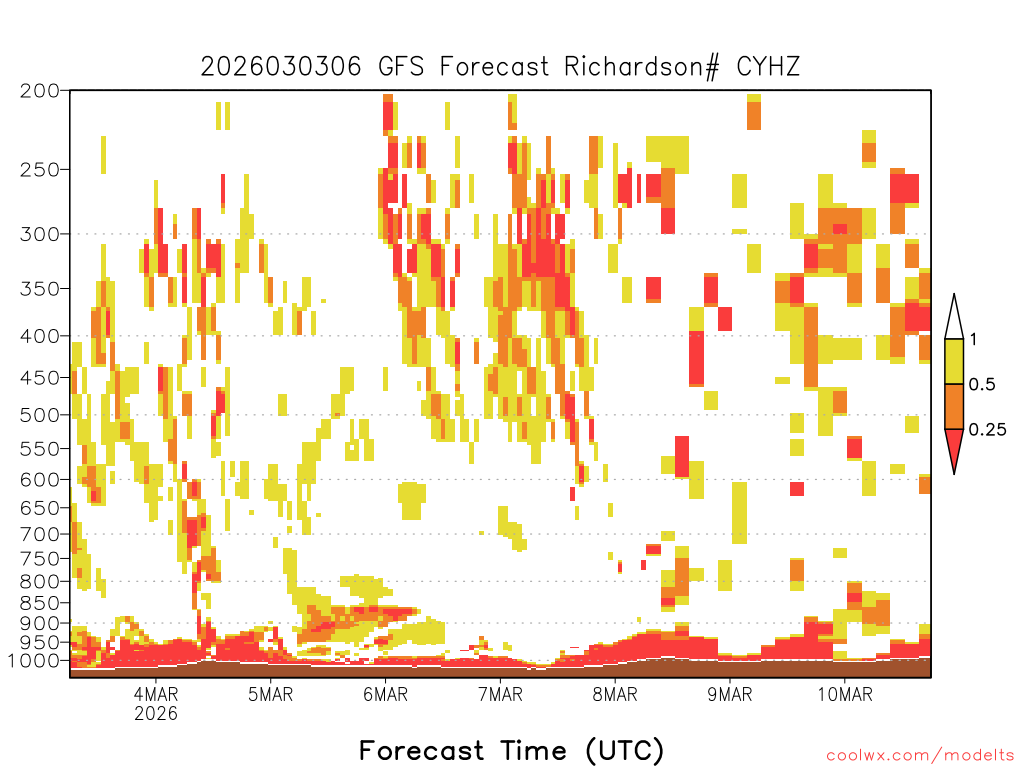 2026030306 GFS Forecast Richardson# CYHZ

200
250
300
350
400
450
500
550
600
650
700
750
800
850
900
950
1000

1
0.5
0.25

4MAR
2026
5MAR
6MAR
7MAR
8MAR
9MAR
10MAR

Forecast Time (UTC)

coolwx.com/modelts